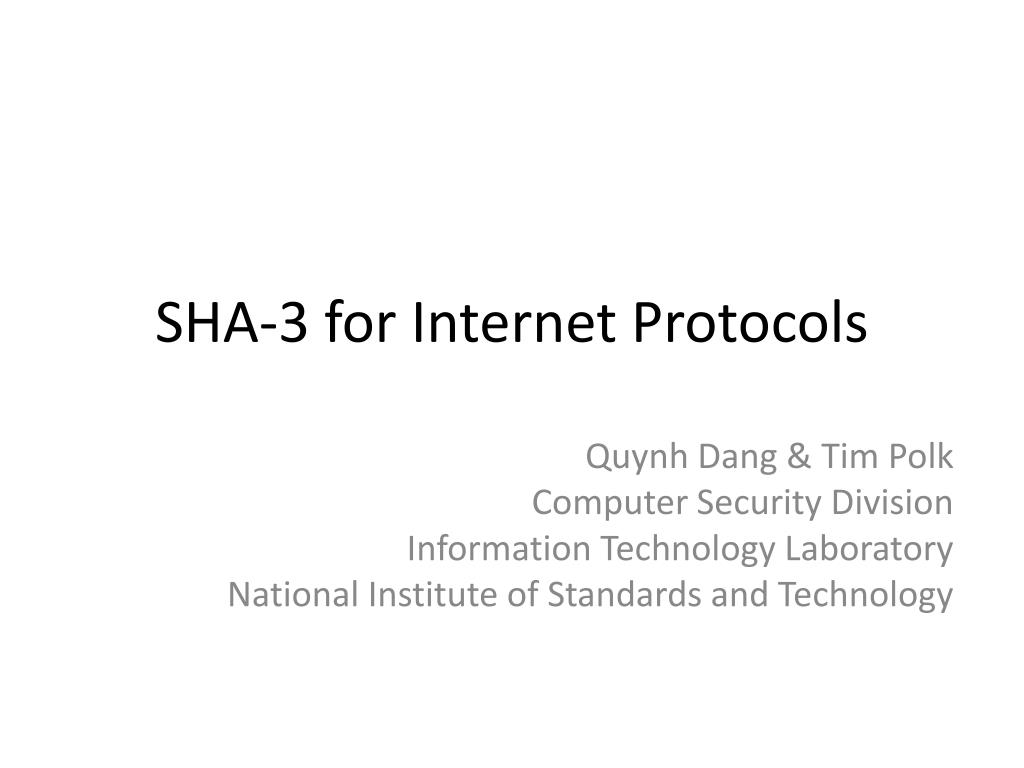 SHA-3 for Internet Protocols

Quynh Dang & Tim Polk
Computer Security Division
Information Technology Laboratory
National Institute of Standards and Technology